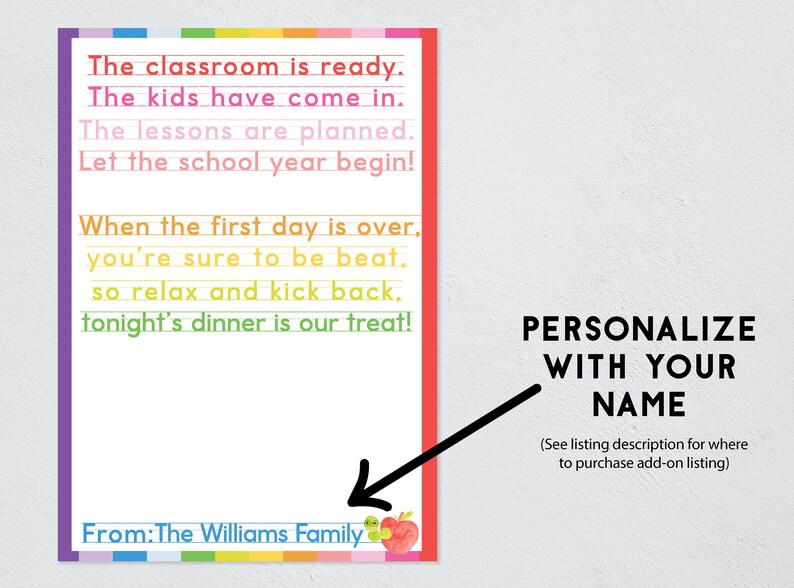 The classroom is ready.
The kids have come in.
The lessons are planned.
Let the school year begin!

When the first day is over,
you're sure to be beat,
so relax and kick back,
tonight's dinner is our treat!

From:The Williams Family

PERSONALIZE WITH YOUR NAME

(See listing description for where to purchase add-on listing)